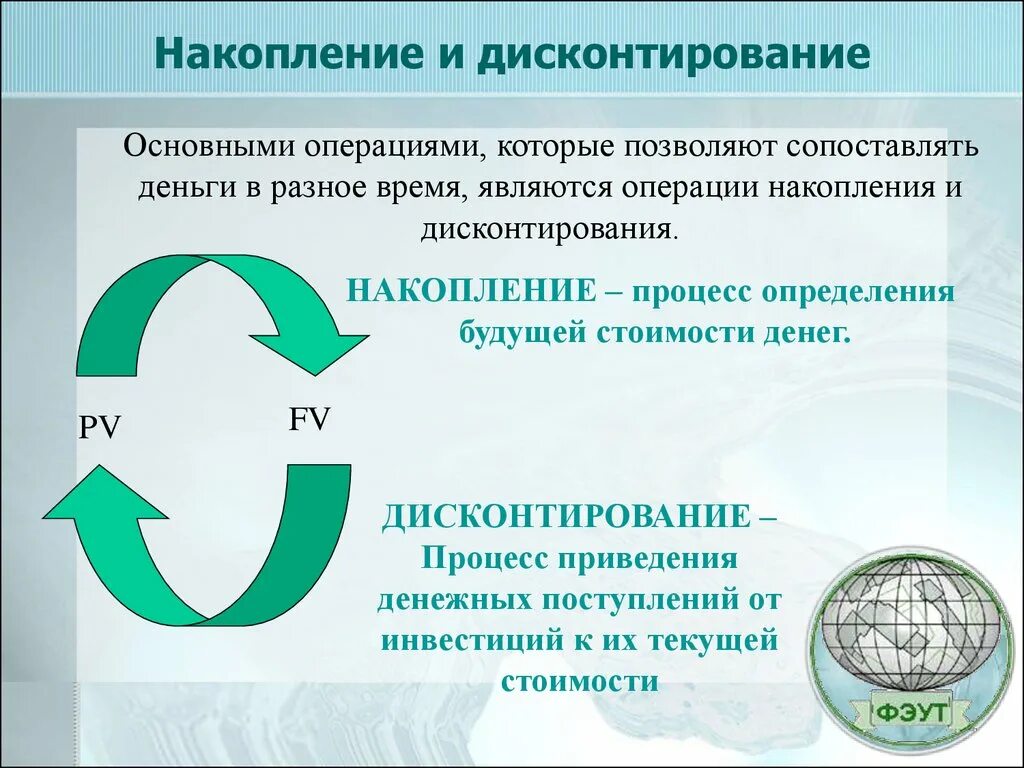 Накопление и дисконтирование

Основными операциями, которые позволяют сопоставлять деньги в разное время, являются операции накопления и дисконтирования.

НАКОПЛЕНИЕ – процесс определения будущей стоимости денег.

PV

FV

ДИСКОНТИРОВАНИЕ – Процесс приведения денежных поступлений от инвестиций к их текущей стоимости

ФЭУТ